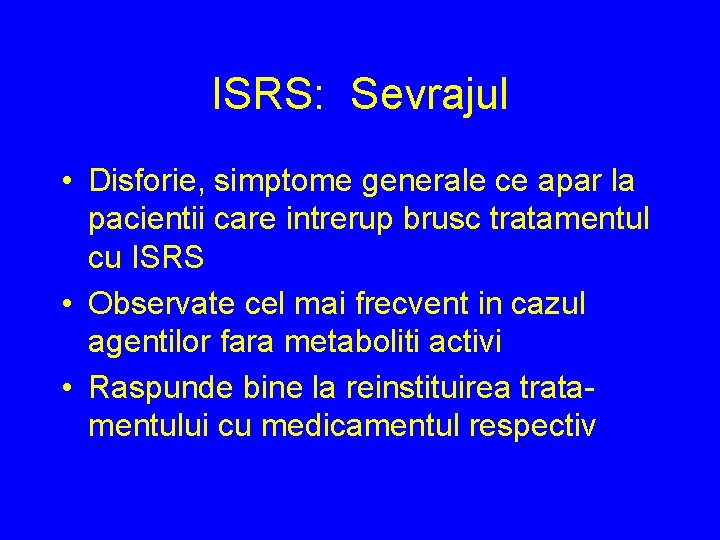 ISRS: Sevrajul

• Disforie, simptome generale ce apar la pacientii care intrerup brusc tratamentul cu ISRS
• Observate cel mai frecvent in cazul agentilor fara metaboliti activi
• Raspunde bine la reinstituirea tratamentului cu medicamentul respectiv